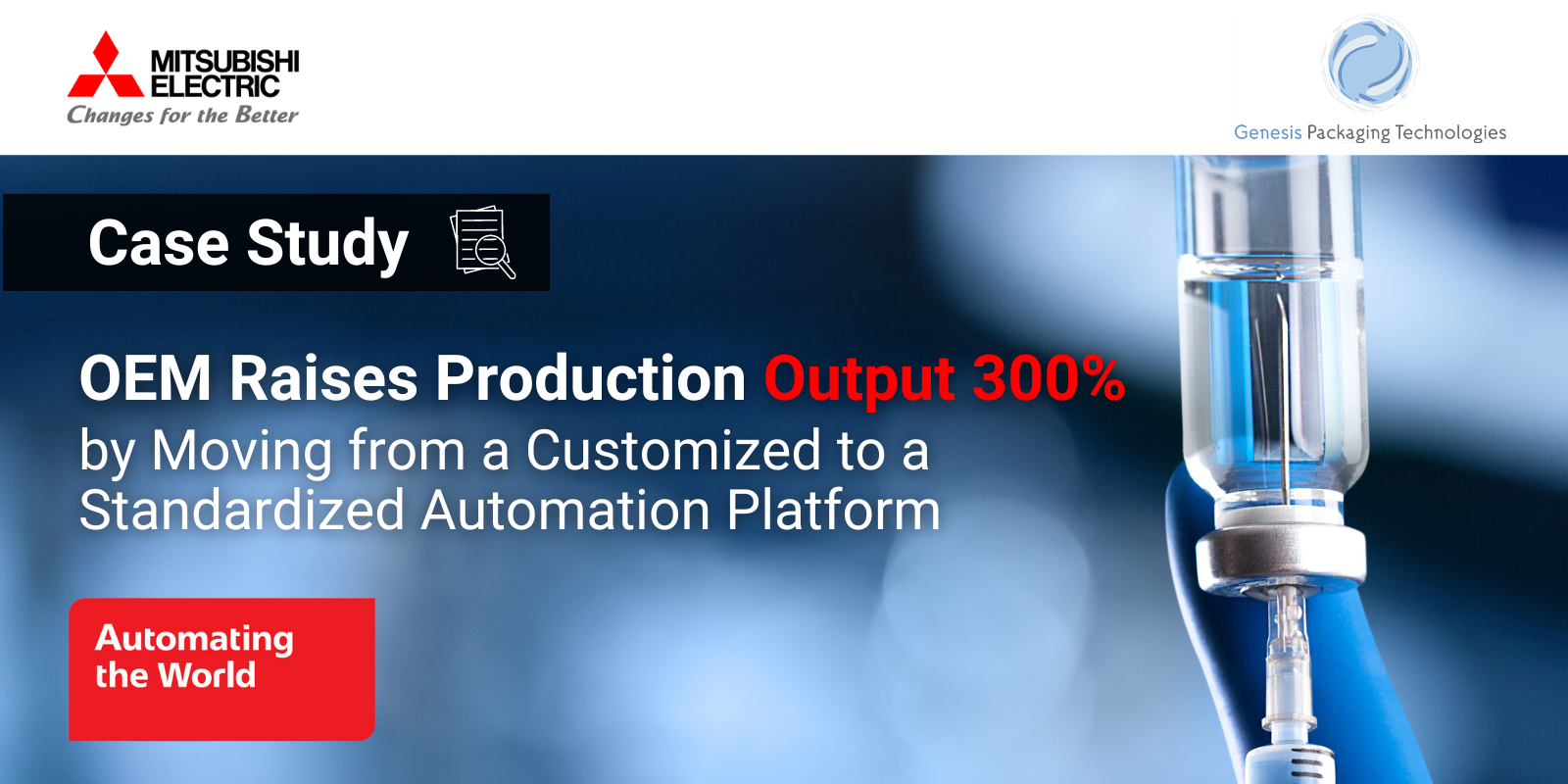 MITSUBISHI ELECTRIC
Changes for the Better

Genesis Packaging Technologies

Case Study

OEM Raises Production Output 300%
by Moving from a Customized to a Standardized Automation Platform

Automating the World